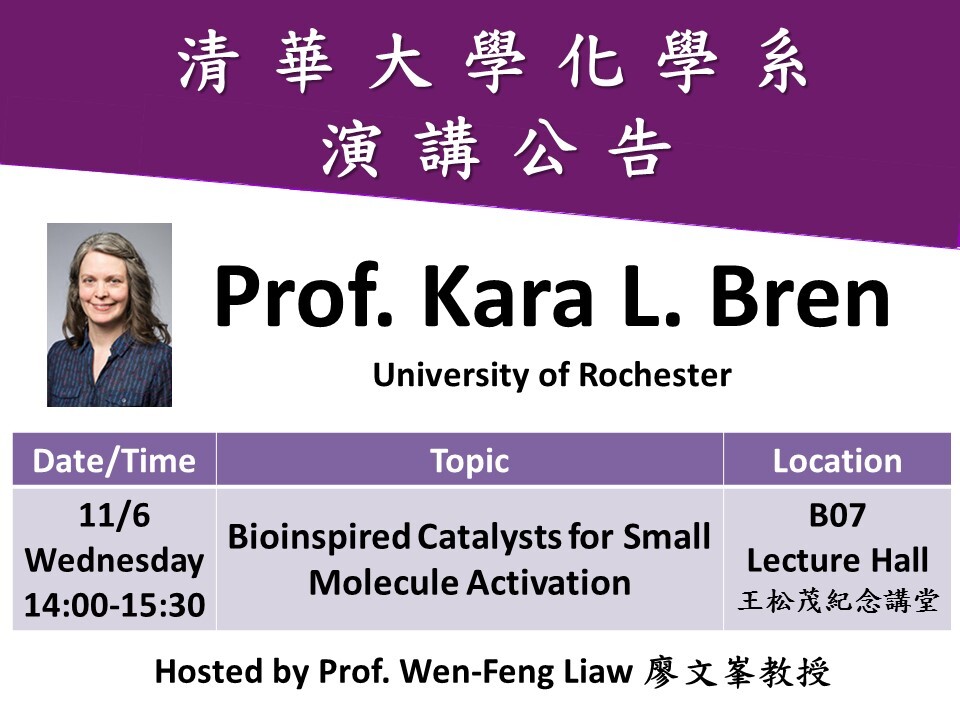 清華大學化學系
演講公告

Prof. Kara L. Bren
University of Rochester

| Date/Time | Topic | Location |
|---|---|---|
| 11/6 Wednesday 14:00-15:30 | Bioinspired Catalysts for Small Molecule Activation | B07 Lecture Hall 王松茂紀念講堂 |

Hosted by Prof. Wen-Feng Liaw 廖文峯教授